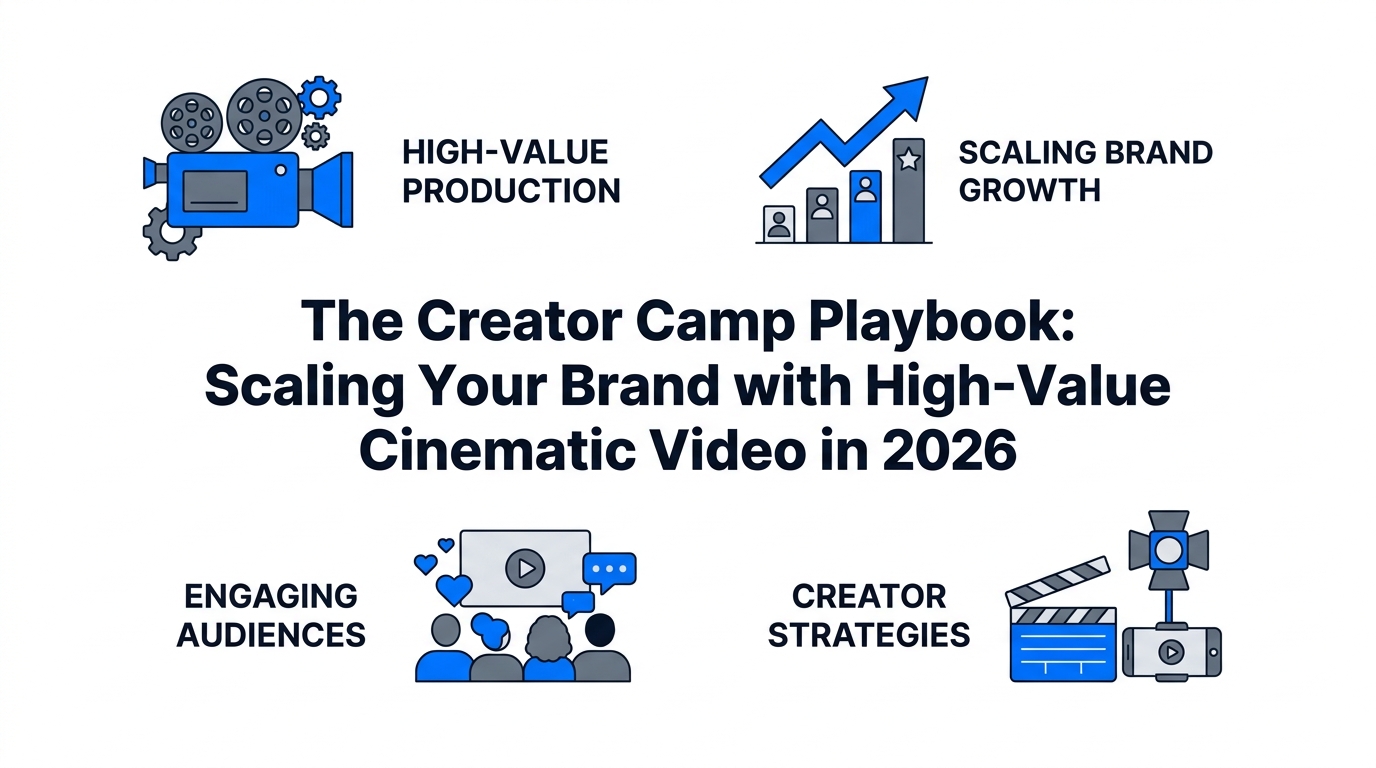 HIGH-VALUE PRODUCTION

SCALING BRAND GROWTH

The Creator Camp Playbook: Scaling Your Brand with High-Value Cinematic Video in 2026

ENGAGING AUDIENCES

CREATOR STRATEGIES